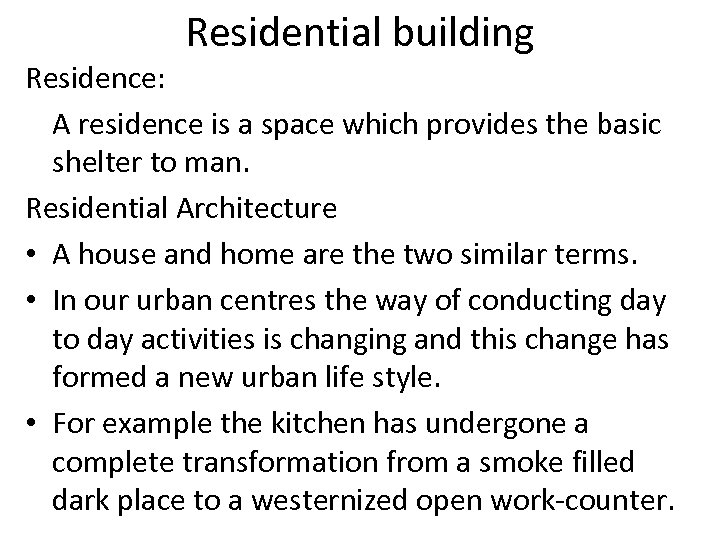 Residential building

Residence:

A residence is a space which provides the basic shelter to man.

Residential Architecture

• A house and home are the two similar terms.

• In our urban centres the way of conducting day to day activities is changing and this change has formed a new urban life style.

• For example the kitchen has undergone a complete transformation from a smoke filled dark place to a westernized open work-counter.